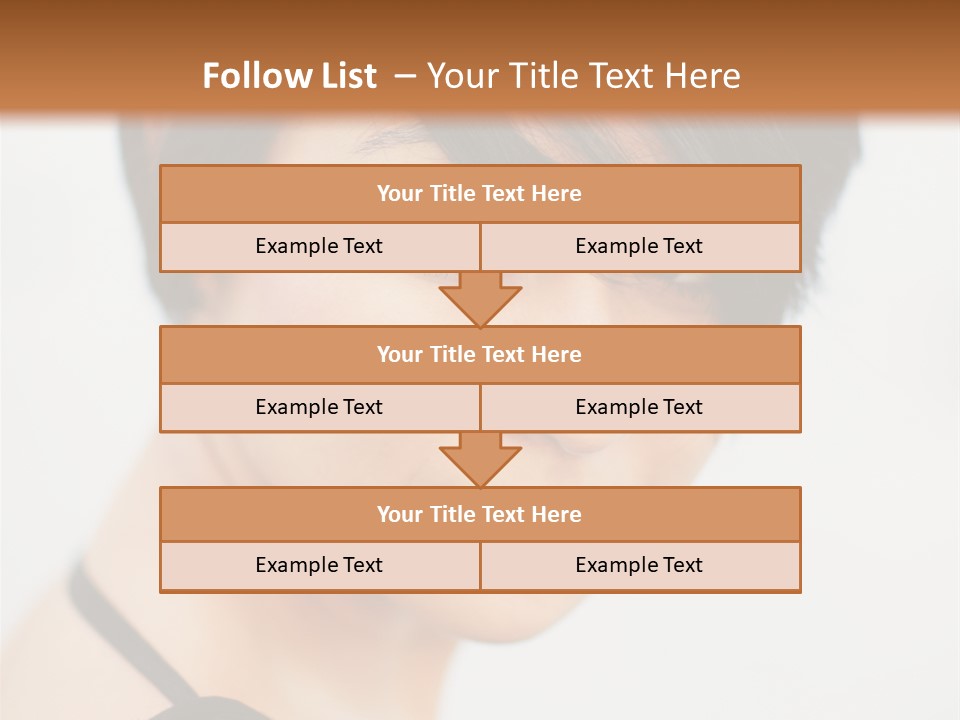 Follow List – Your Title Text Here

Your Title Text Here

Example Text

Example Text

Your Title Text Here

Example Text

Example Text

Your Title Text Here

Example Text

Example Text